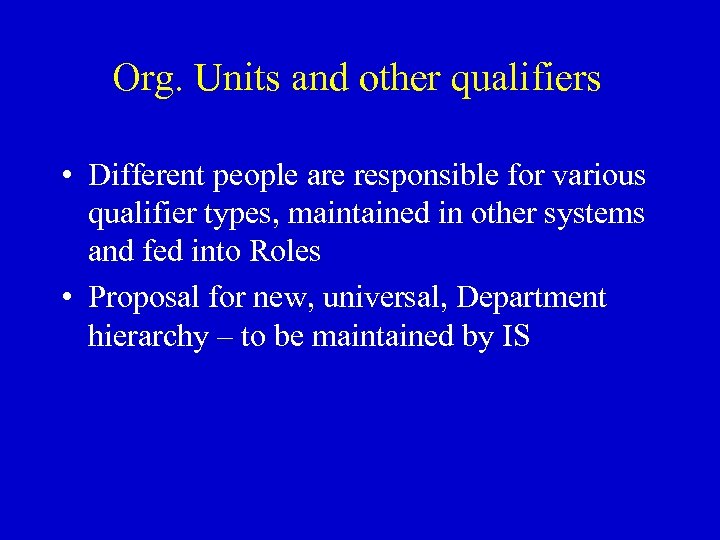 Org. Units and other qualifiers

• Different people are responsible for various qualifier types, maintained in other systems and fed into Roles

• Proposal for new, universal, Department hierarchy – to be maintained by IS